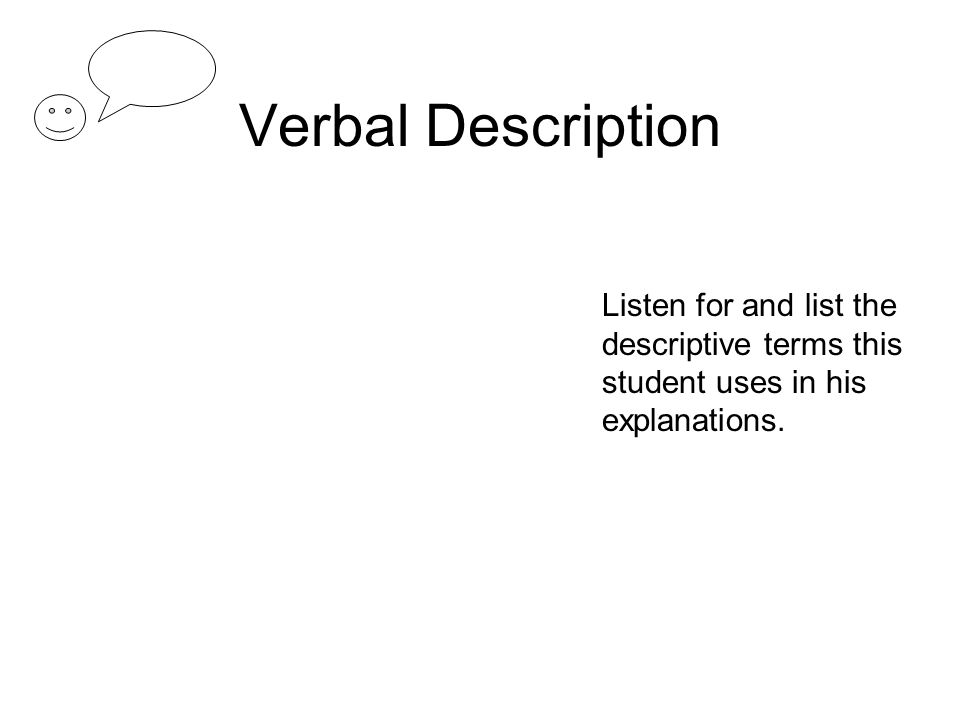 Verbal Description

Listen for and list the descriptive terms this student uses in his explanations.